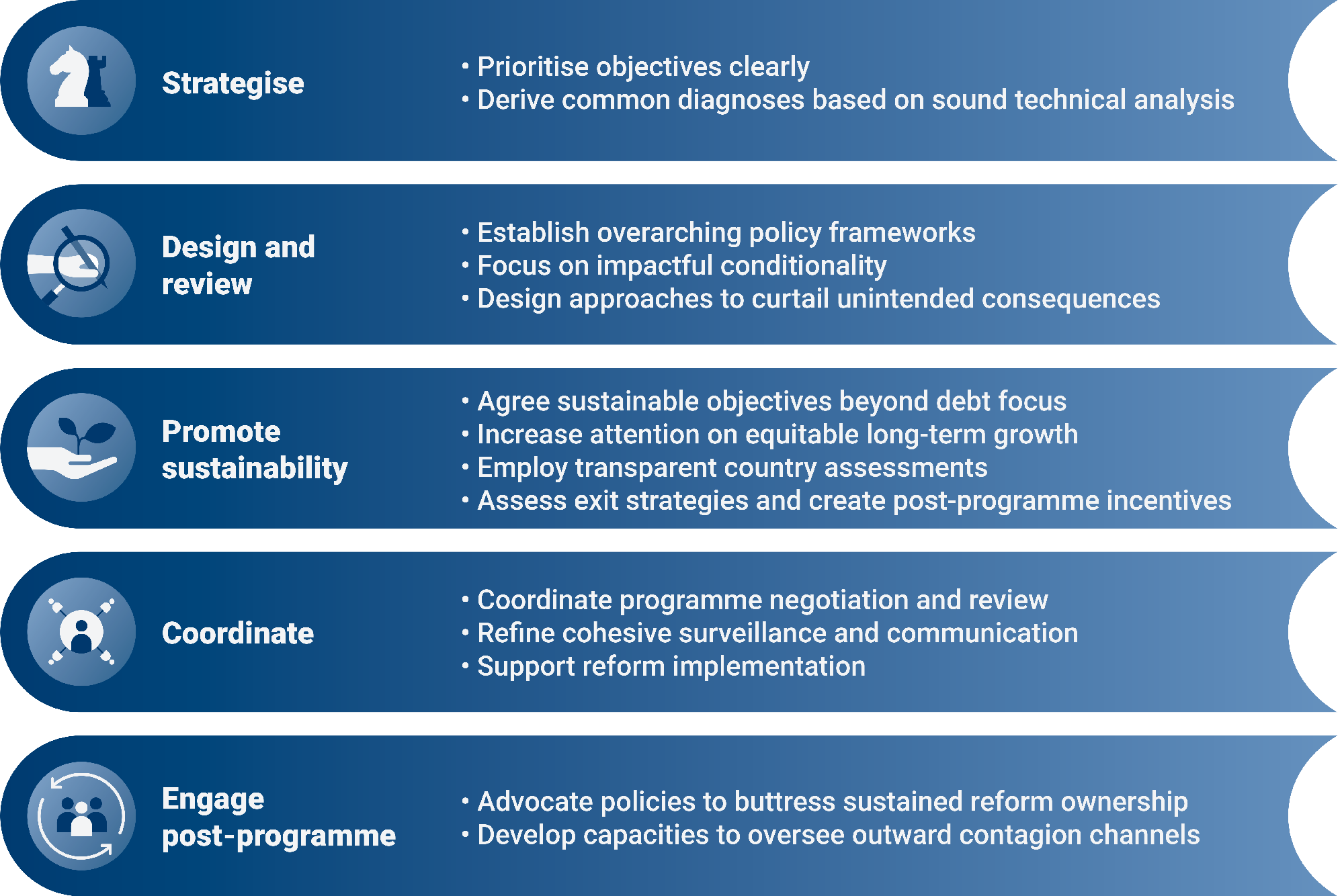 Strategise

• Prioritise objectives clearly
• Derive common diagnoses based on sound technical analysis

Design and review

• Establish overarching policy frameworks
• Focus on impactful conditionality
• Design approaches to curtail unintended consequences

Promote sustainability

• Agree sustainable objectives beyond debt focus
• Increase attention on equitable long-term growth
• Employ transparent country assessments
• Assess exit strategies and create post-programme incentives

Coordinate

• Coordinate programme negotiation and review
• Refine cohesive surveillance and communication
• Support reform implementation

Engage post-programme

• Advocate policies to buttress sustained reform ownership
• Develop capacities to oversee outward contagion channels